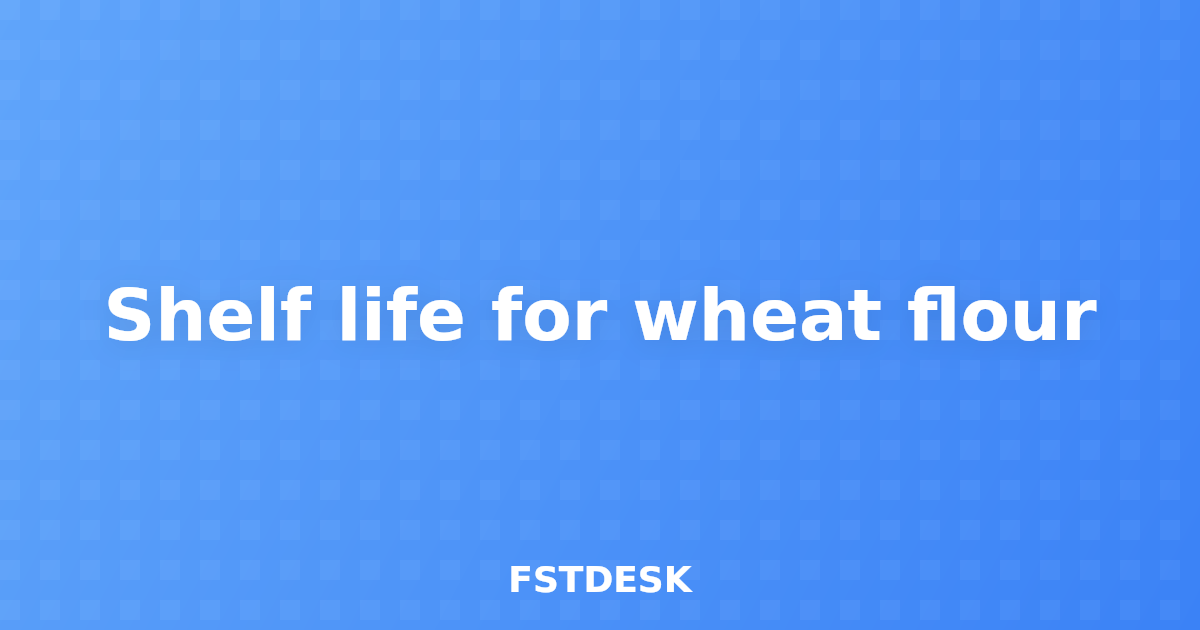 Shelf life for wheat flour

FSTDESK